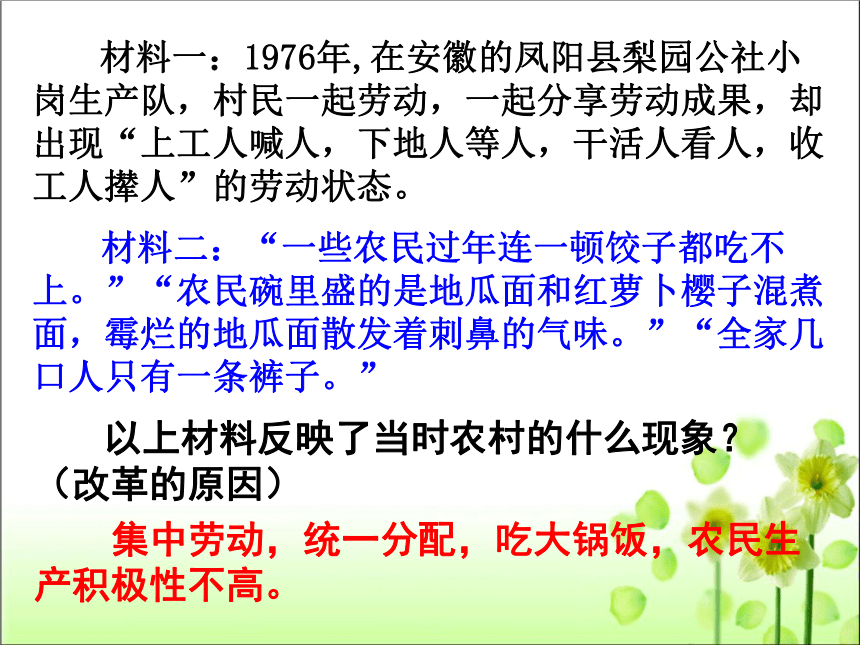 材料一：1976年,在安徽的凤阳县梨园公社小岗生产队，村民一起劳动，一起分享劳动成果，却出现“上工人喊人，下地人等人，干活人看人，收工人撵人”的劳动状态。

材料二：“一些农民过年连一顿饺子都吃不上。”“农民碗里盛的是地瓜面和红萝卜樱子混煮面，霉烂的地瓜面散发着刺鼻的气味。”“全家几口人只有一条裤子。”

以上材料反映了当时农村的什么现象？（改革的原因）

集中劳动，统一分配，吃大锅饭，农民生产积极性不高。